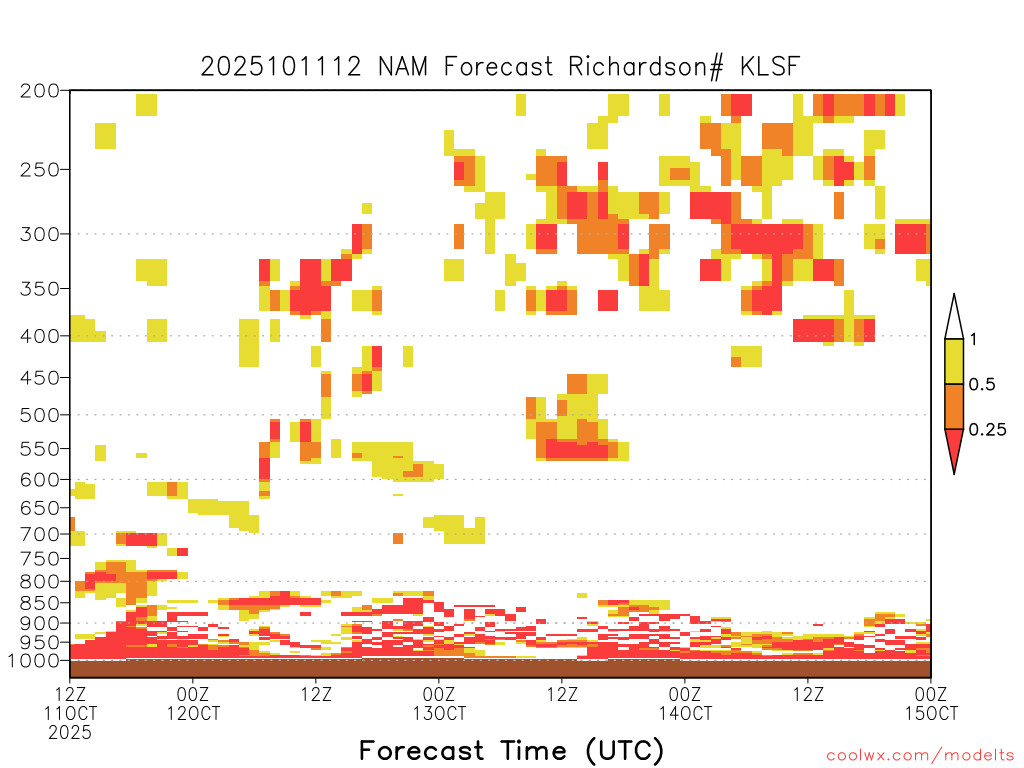 2025101112 NAM Forecast Richardson# KLSF

200
250
300
350
400
450
500
550
600
650
700
750
800
850
900
950
1000

1
0.5
0.25

12Z
11OCT
2025
00Z
12OCT
12Z
00Z
13OCT
12Z
00Z
14OCT
12Z
00Z
15OCT

Forecast Time (UTC)

coolwx.com/modelts